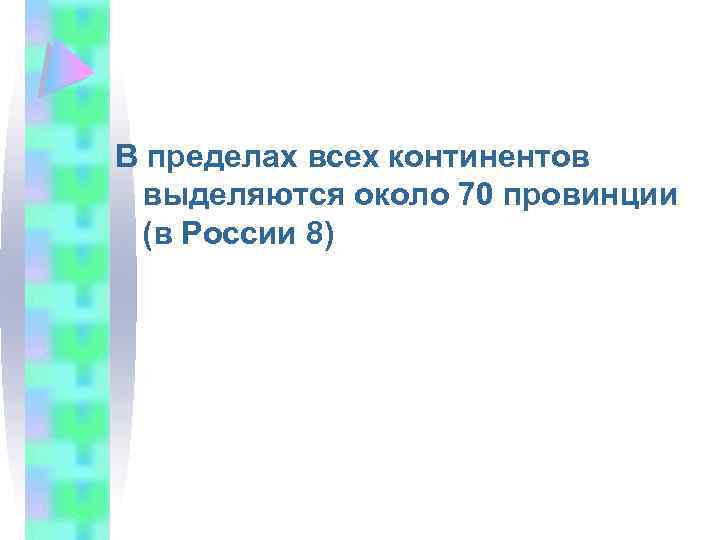 В пределах всех континентов выделяются около 70 провинции (в России 8)